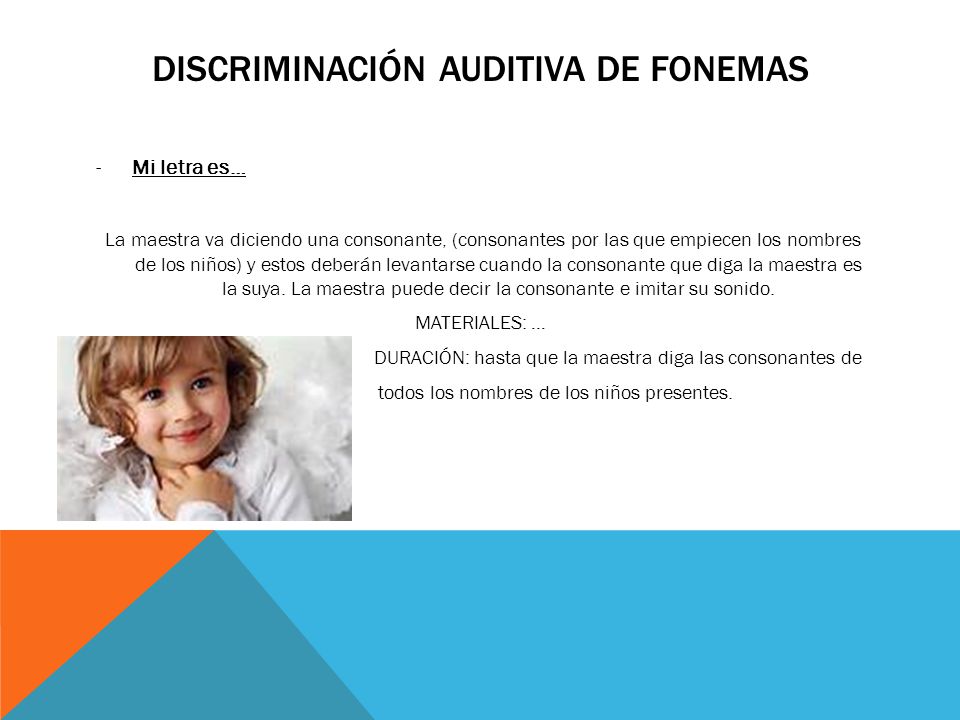 DISCRIMINACIÓN AUDITIVA DE FONEMAS

- Mi letra es…

La maestra va diciendo una consonante, (consonantes por las que empiecen los nombres de los niños) y estos deberán levantarse cuando la consonante que diga la maestra es la suya. La maestra puede decir la consonante e imitar su sonido.

MATERIALES: …

DURACIÓN: hasta que la maestra diga las consonantes de todos los nombres de los niños presentes.